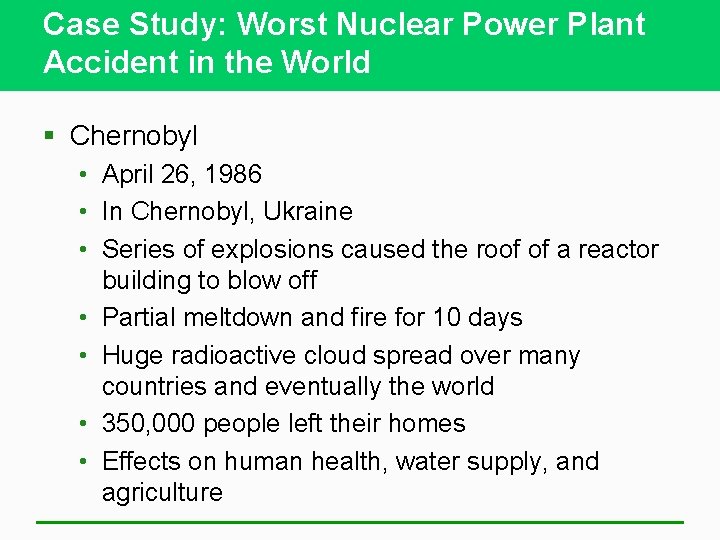 Case Study: Worst Nuclear Power Plant Accident in the World

▪ Chernobyl
• April 26, 1986
• In Chernobyl, Ukraine
• Series of explosions caused the roof of a reactor building to blow off
• Partial meltdown and fire for 10 days
• Huge radioactive cloud spread over many countries and eventually the world
• 350,000 people left their homes
• Effects on human health, water supply, and agriculture